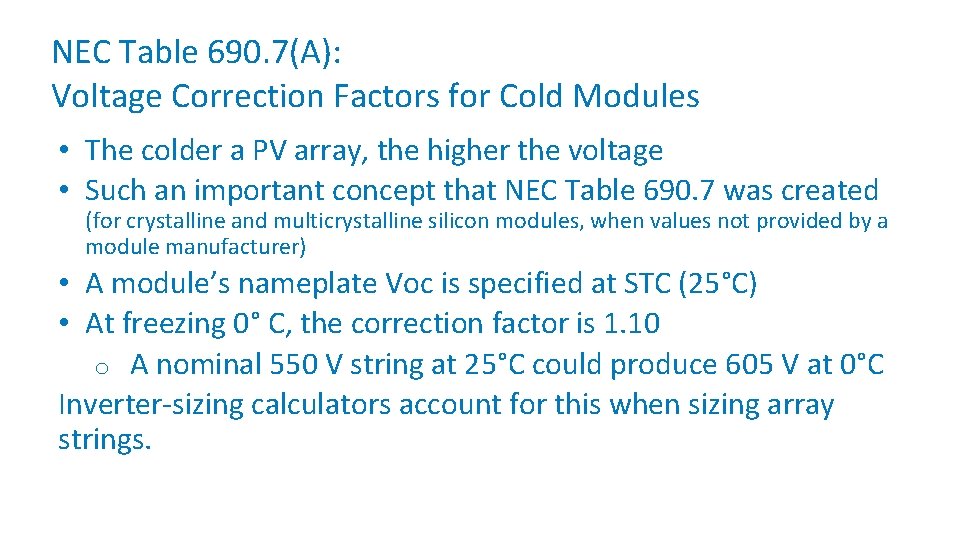 NEC Table 690.7(A):
Voltage Correction Factors for Cold Modules

• The colder a PV array, the higher the voltage
• Such an important concept that NEC Table 690.7 was created
(for crystalline and multicrystalline silicon modules, when values not provided by a module manufacturer)
• A module's nameplate Voc is specified at STC (25°C)
• At freezing 0° C, the correction factor is 1.10
o A nominal 550 V string at 25°C could produce 605 V at 0°C
Inverter-sizing calculators account for this when sizing array strings.